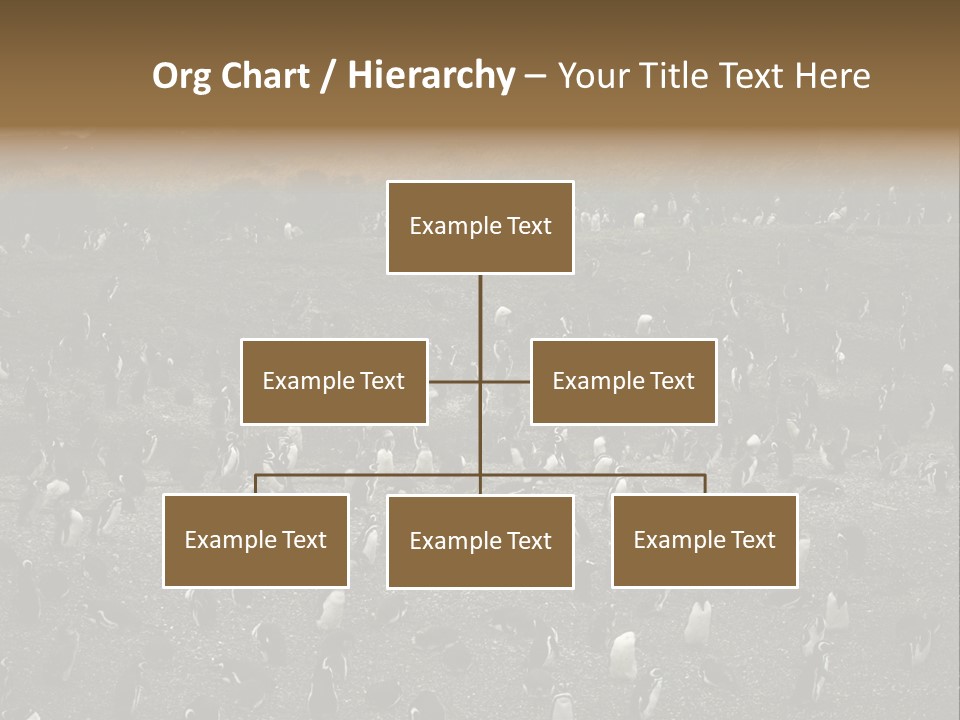 Org Chart / Hierarchy – Your Title Text Here

Example Text

Example Text

Example Text

Example Text

Example Text

Example Text